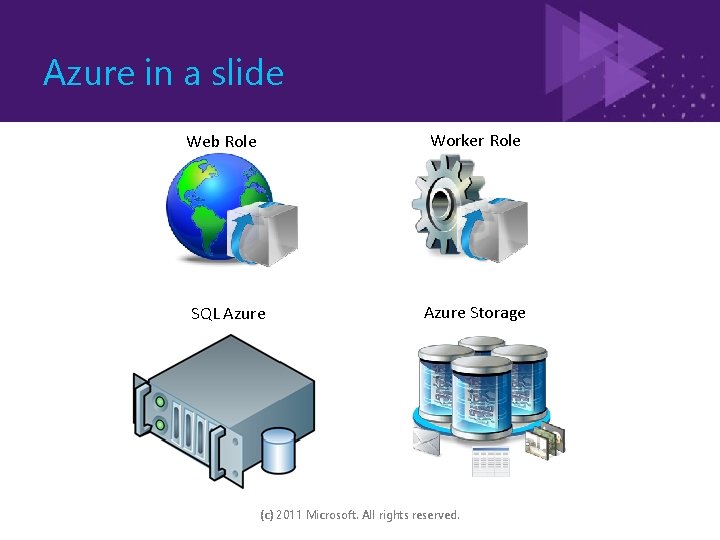 Azure in a slide

Web Role

Worker Role

SQL Azure

Azure Storage

(c) 2011 Microsoft. All rights reserved.